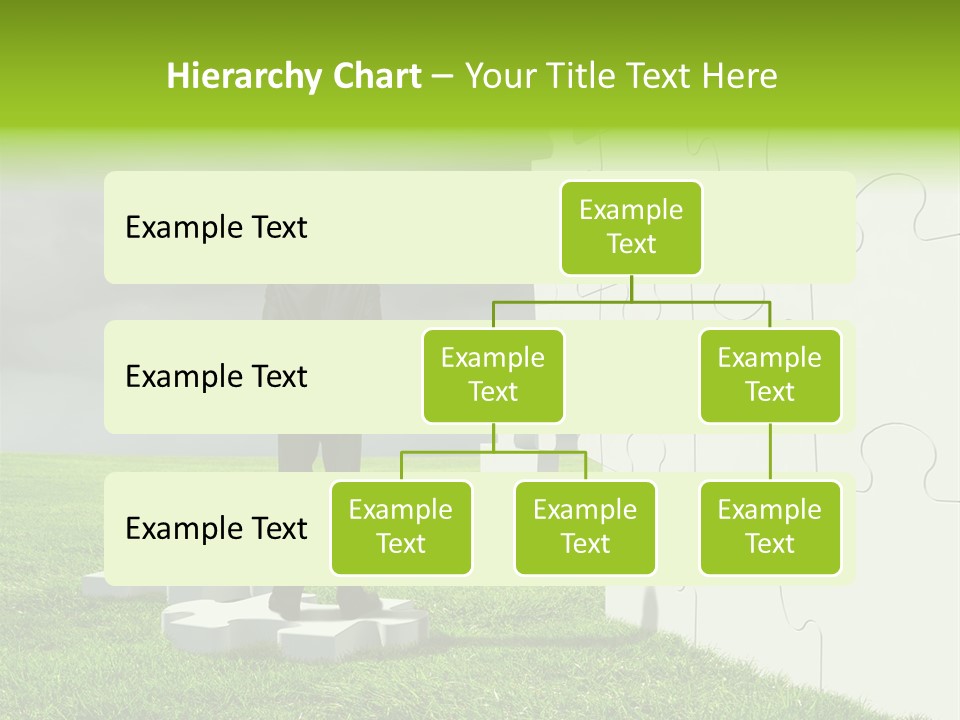 Hierarchy Chart – Your Title Text Here

Example Text

Example Text

Example Text

Example Text

Example Text

Example Text

Example Text

Example Text

Example Text